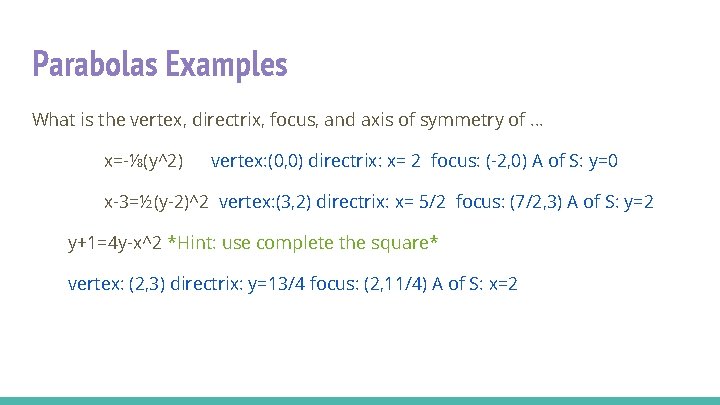 Parabolas Examples

What is the vertex, directrix, focus, and axis of symmetry of ...

x=-⅛(y^2) vertex:(0,0) directrix: x= 2 focus: (-2,0) A of S: y=0

x-3=½(y-2)^2 vertex:(3,2) directrix: x= 5/2 focus: (7/2,3) A of S: y=2

y+1=4y-x^2 *Hint: use complete the square*

vertex: (2,3) directrix: y=13/4 focus: (2,11/4) A of S: x=2